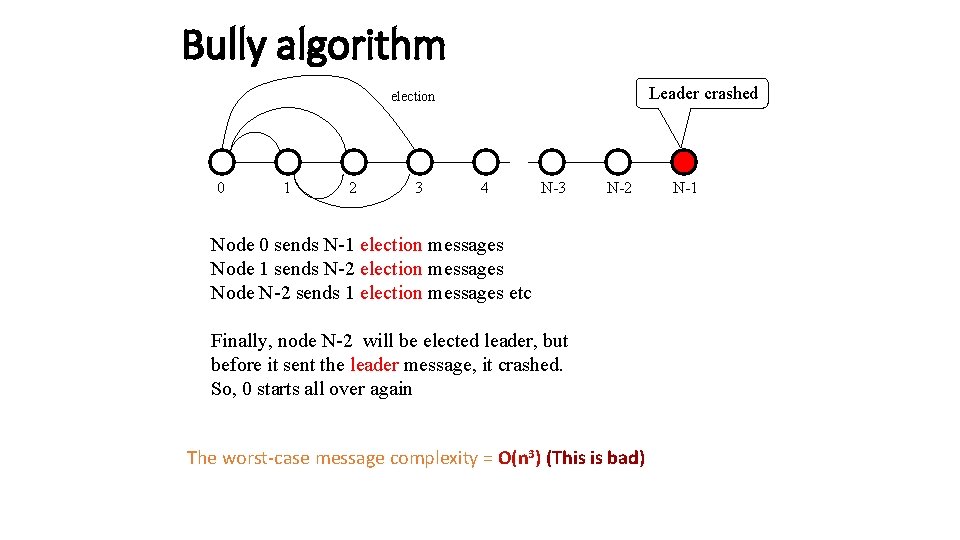 Bully algorithm

election

Leader crashed

0 1 2 3 4 N-3 N-2 N-1

Node 0 sends N-1 election messages
Node 1 sends N-2 election messages
Node N-2 sends 1 election messages etc

Finally, node N-2 will be elected leader, but before it sent the leader message, it crashed. So, 0 starts all over again

The worst-case message complexity = $O(n^3)$ (This is bad)